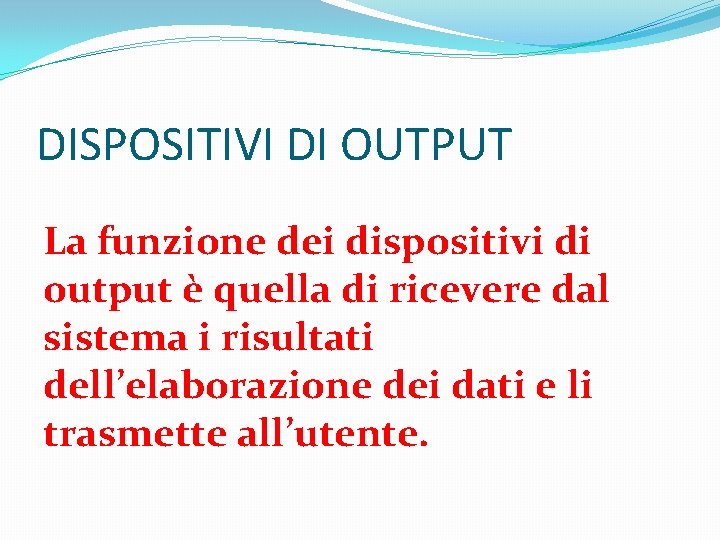 DISPOSITIVI DI OUTPUT

La funzione dei dispositivi di output è quella di ricevere dal sistema i risultati dell’elaborazione dei dati e li trasmette all’utente.